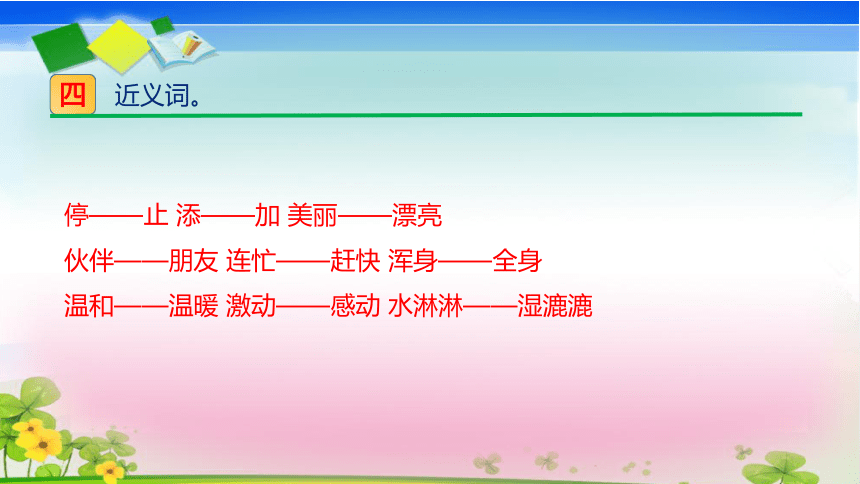 四 近义词。

停——止 添——加 美丽——漂亮

伙伴——朋友 连忙——赶快 浑身——全身

温和——温暖 激动——感动 水淋淋——湿漉漉